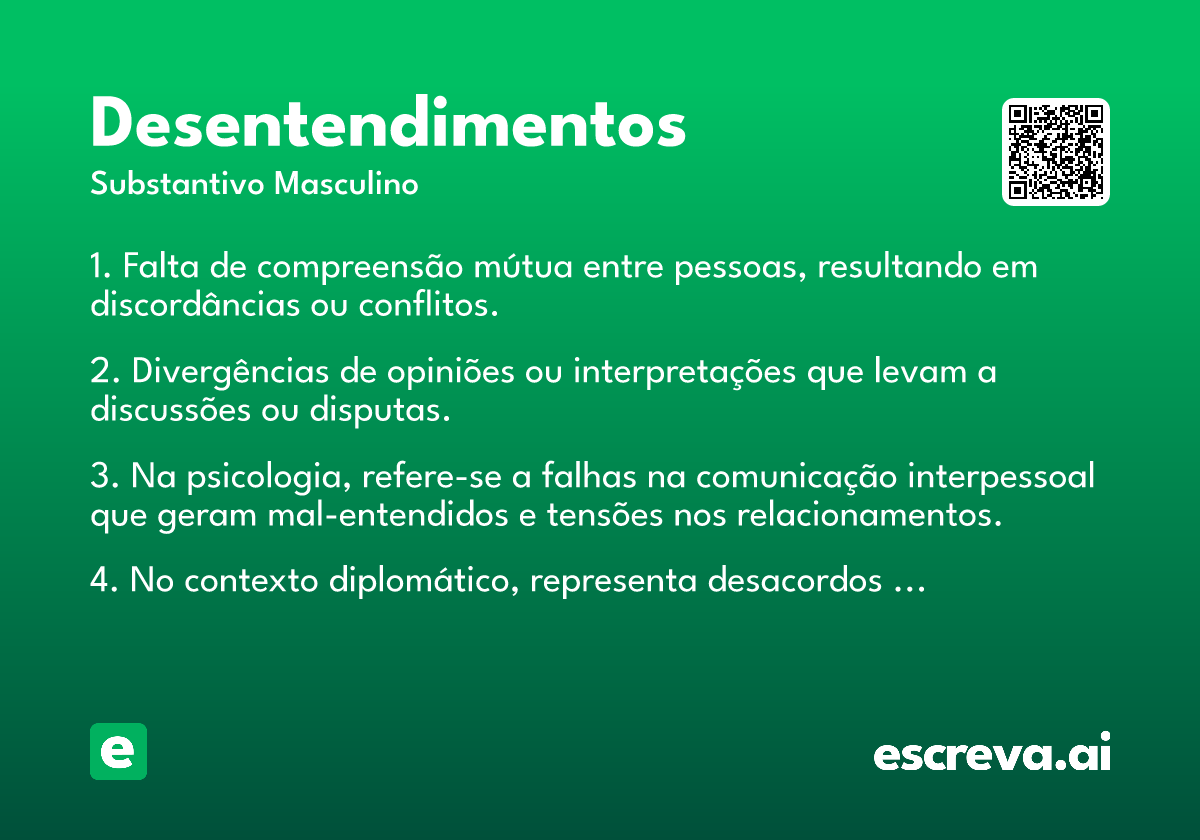 Desentendimentos

Substantivo Masculino

1. Falta de compreensão mútua entre pessoas, resultando em discordâncias ou conflitos.

2. Divergências de opiniões ou interpretações que levam a discussões ou disputas.

3. Na psicologia, refere-se a falhas na comunicação interpessoal que geram mal-entendidos e tensões nos relacionamentos.

4. No contexto diplomático, representa desacordos ...

e

escreva.ai